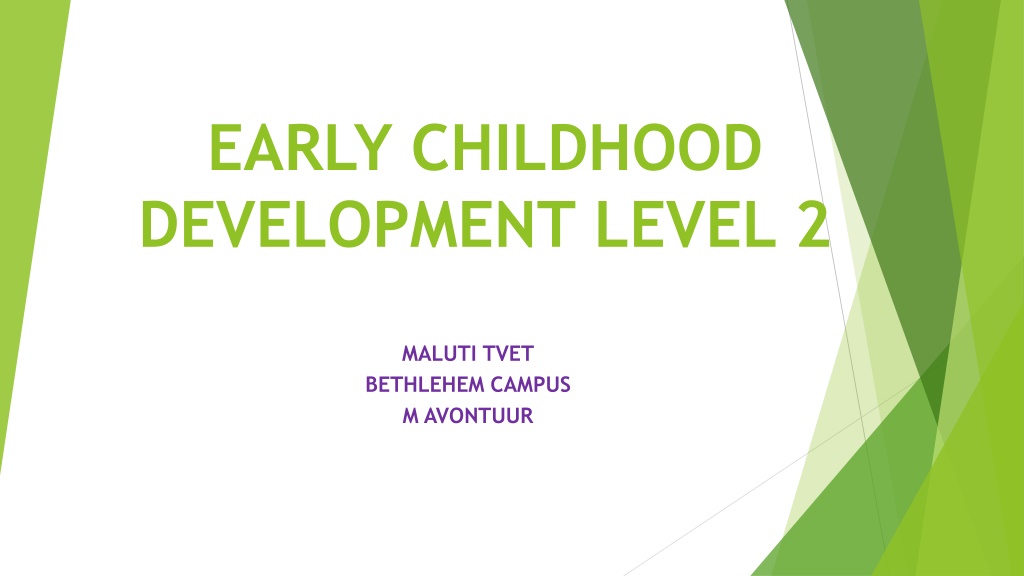 EARLY CHILDHOOD DEVELOPMENT LEVEL 2

MALUTI TVET
BETHLEHEM CAMPUS
M AVONTUUR